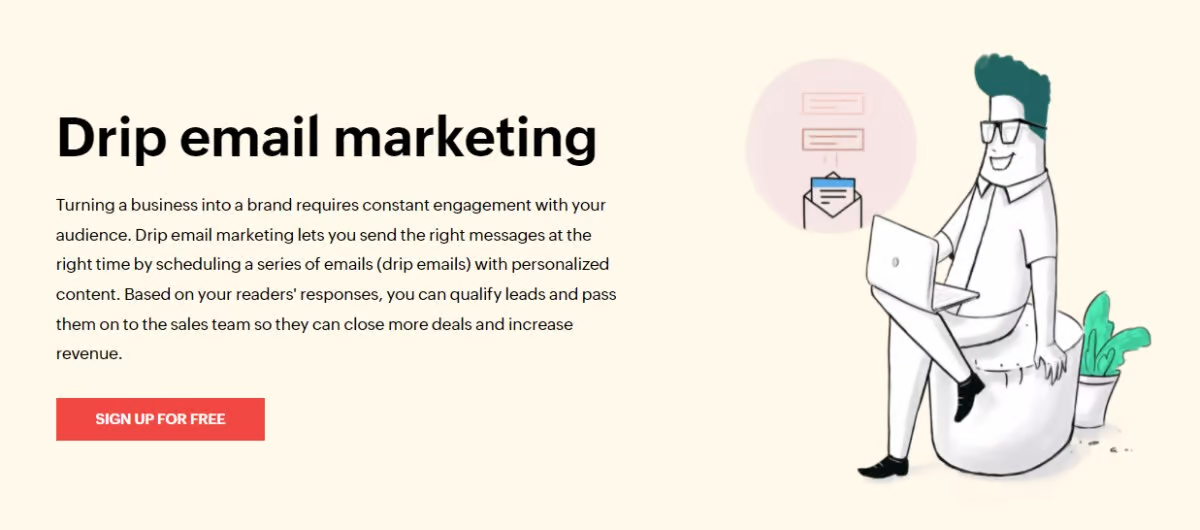 Drip email marketing

Turning a business into a brand requires constant engagement with your audience. Drip email marketing lets you send the right messages at the right time by scheduling a series of emails (drip emails) with personalized content. Based on your readers' responses, you can qualify leads and pass them on to the sales team so they can close more deals and increase revenue.

SIGN UP FOR FREE